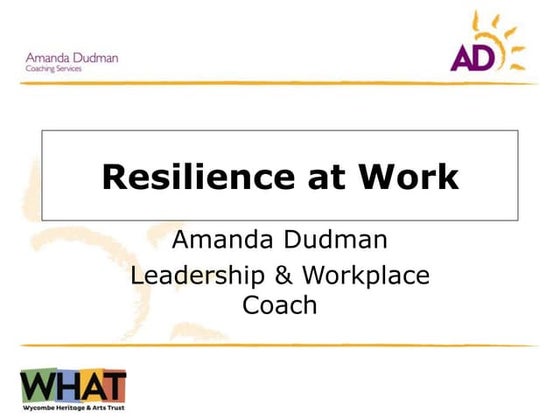 Amanda Dudman
Coaching Services

AD

Resilience at Work

Amanda Dudman
Leadership & Workplace Coach

WHAT
Wycombe Heritage & Arts Trust